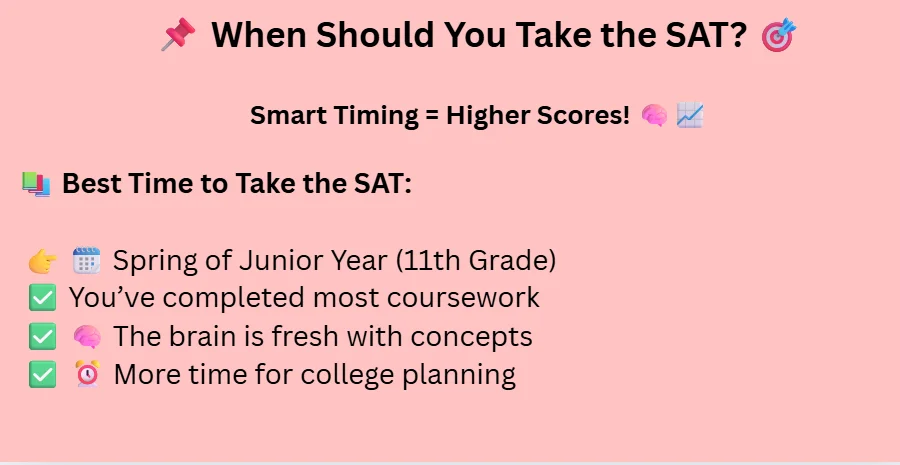 📌 When Should You Take the SAT? 🎯

Smart Timing = Higher Scores! 🧠 📈

📚 Best Time to Take the SAT:

👉 🗓️ Spring of Junior Year (11th Grade)
✅ You've completed most coursework
✅ 🧠 The brain is fresh with concepts
✅ ⏰ More time for college planning